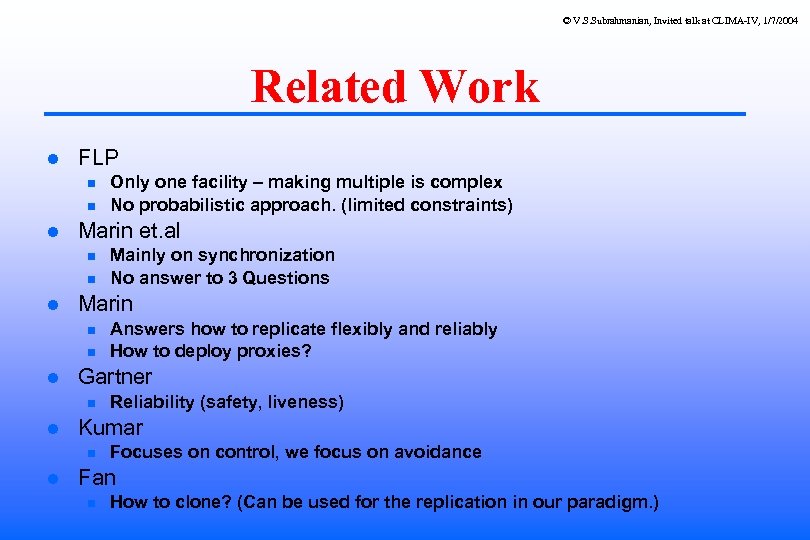 © V.S.Subrahmanian, Invited talk at CLIMA-IV, 1/7/2004

Related Work

- FLP
  - Only one facility – making multiple is complex
  - No probabilistic approach. (limited constraints)
- Marin et.al
  - Mainly on synchronization
  - No answer to 3 Questions
- Marin
  - Answers how to replicate flexibly and reliably
  - How to deploy proxies?
- Gartner
  - Reliability (safety, liveness)
- Kumar
  - Focuses on control, we focus on avoidance
- Fan
  - How to clone? (Can be used for the replication in our paradigm.)